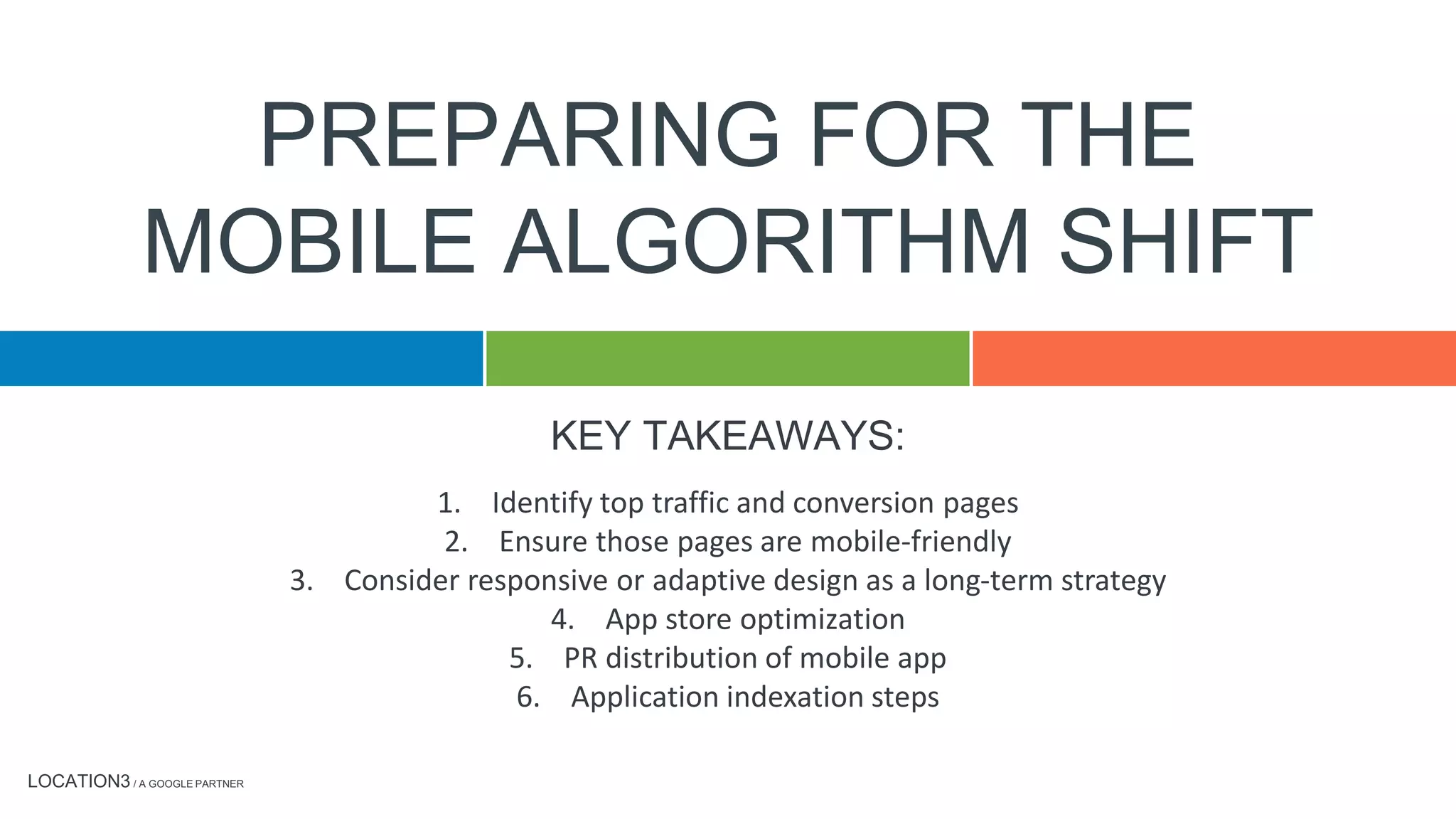 PREPARING FOR THE MOBILE ALGORITHM SHIFT

KEY TAKEAWAYS:

1. Identify top traffic and conversion pages
2. Ensure those pages are mobile-friendly
3. Consider responsive or adaptive design as a long-term strategy
4. App store optimization
5. PR distribution of mobile app
6. Application indexation steps

LOCATION3 / A GOOGLE PARTNER